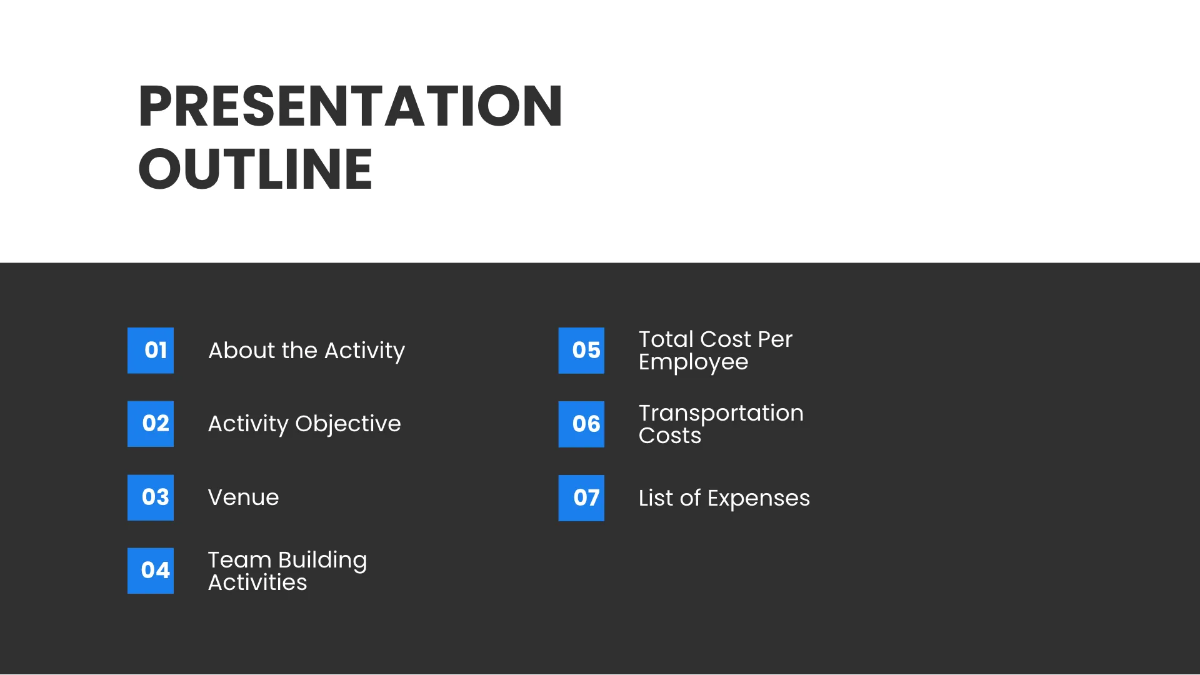 PRESENTATION OUTLINE

01 About the Activity

02 Activity Objective

03 Venue

04 Team Building Activities

05 Total Cost Per Employee

06 Transportation Costs

07 List of Expenses